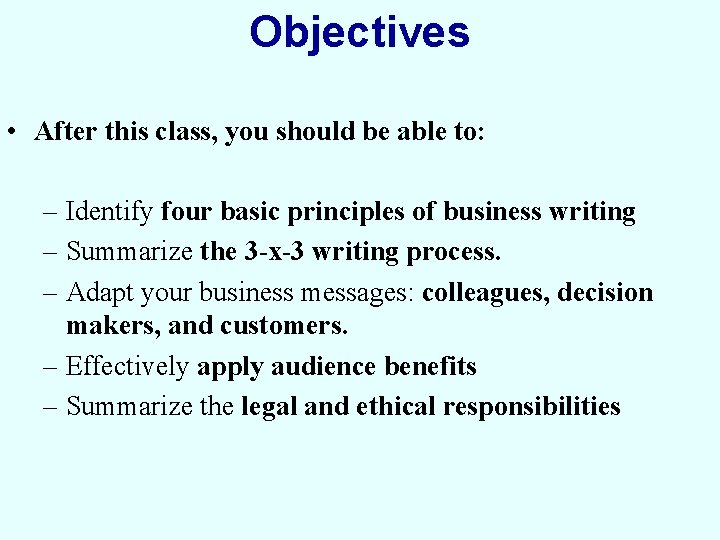 Objectives

• After this class, you should be able to:

– Identify four basic principles of business writing
– Summarize the 3-x-3 writing process.
– Adapt your business messages: colleagues, decision makers, and customers.
– Effectively apply audience benefits
– Summarize the legal and ethical responsibilities